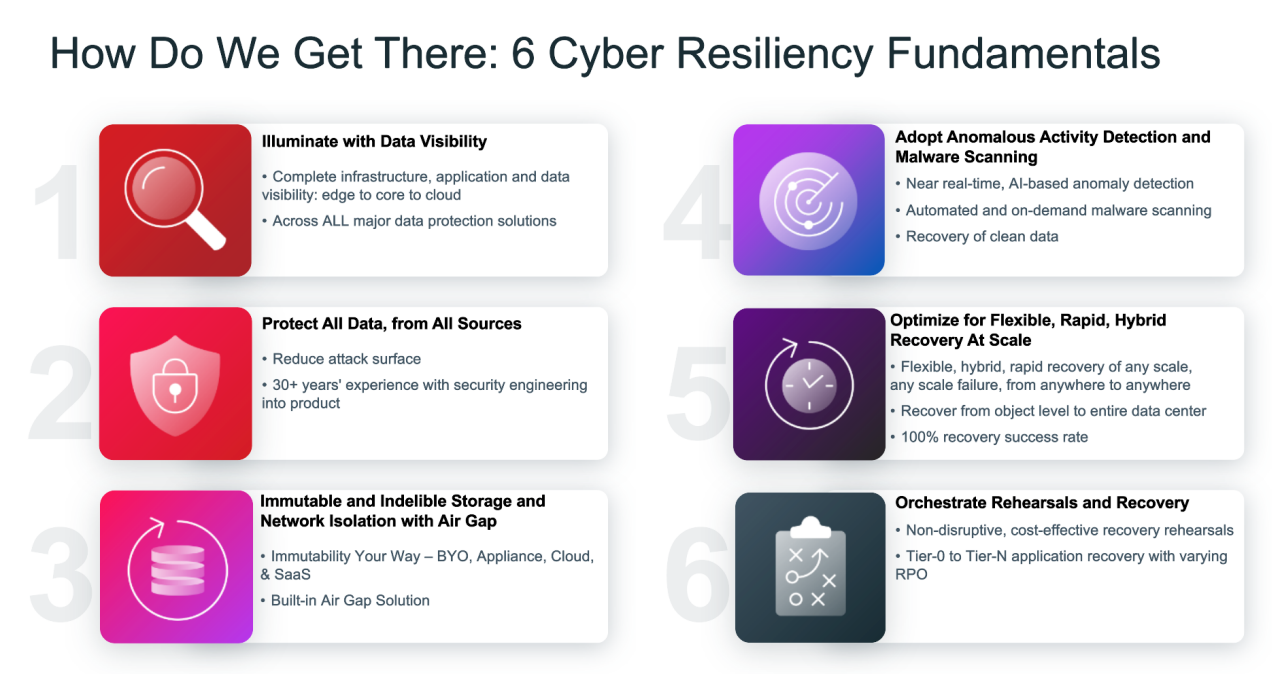 How Do We Get There: 6 Cyber Resiliency Fundamentals

1

Illuminate with Data Visibility

• Complete infrastructure, application and data visibility: edge to core to cloud

• Across ALL major data protection solutions

2

Protect All Data, from All Sources

• Reduce attack surface

• 30+ years' experience with security engineering into product

3

Immutable and Indelible Storage and Network Isolation with Air Gap

• Immutability Your Way – BYO, Appliance, Cloud, & SaaS

• Built-in Air Gap Solution

4

Adopt Anomalous Activity Detection and Malware Scanning

• Near real-time, AI-based anomaly detection

• Automated and on-demand malware scanning

• Recovery of clean data

5

Optimize for Flexible, Rapid, Hybrid Recovery At Scale

• Flexible, hybrid, rapid recovery of any scale, any scale failure, from anywhere to anywhere

• Recover from object level to entire data center

• 100% recovery success rate

6

Orchestrate Rehearsals and Recovery

• Non-disruptive, cost-effective recovery rehearsals

• Tier-0 to Tier-N application recovery with varying RPO